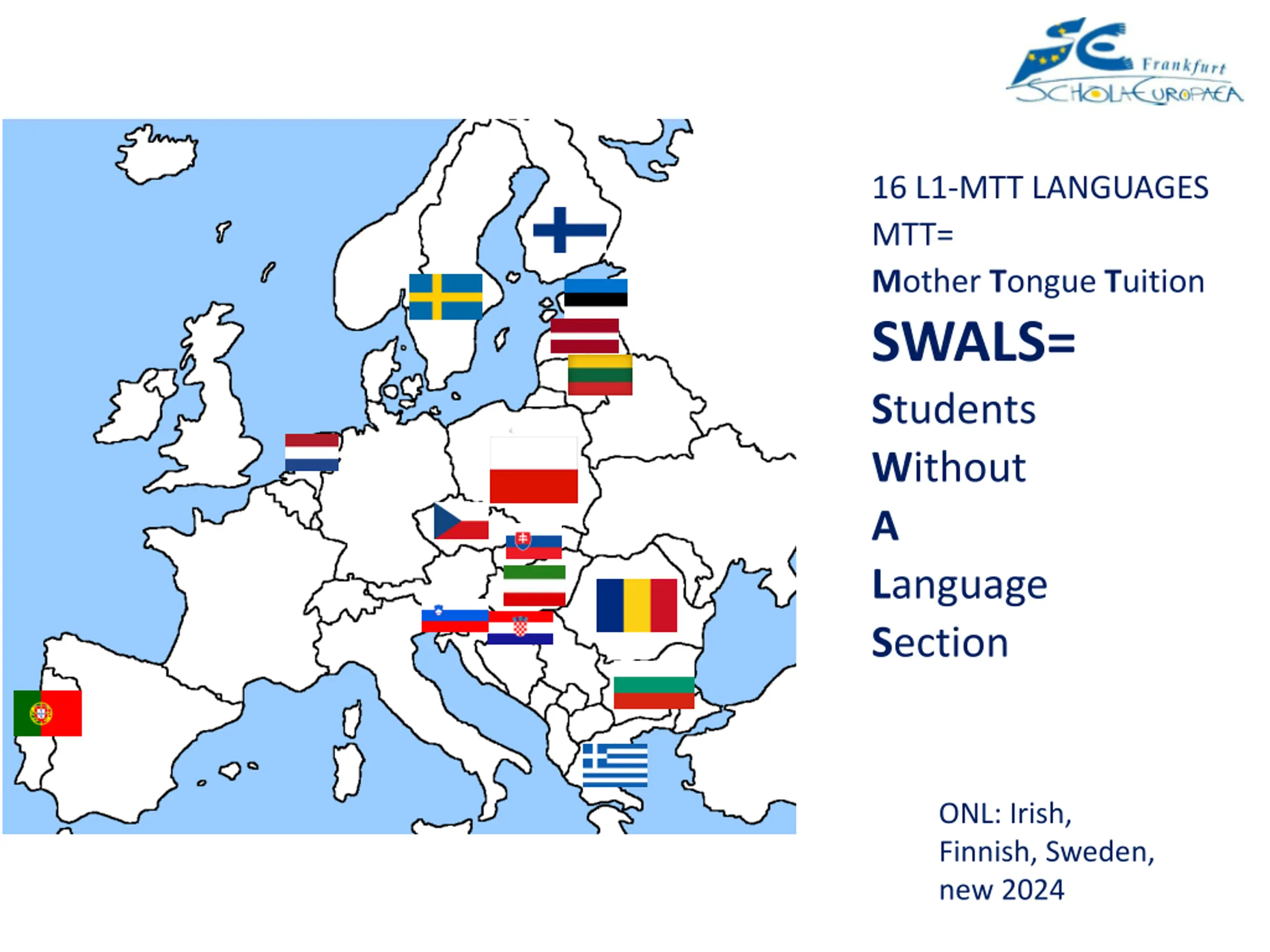 SE Frankfurt SCHOLA EUROPAEA

16 L1-MTT LANGUAGES

MTT=

Mother Tongue Tuition

SWALS=

Students

Without

A

Language

Section

ONL: Irish, Finnish, Sweden, new 2024